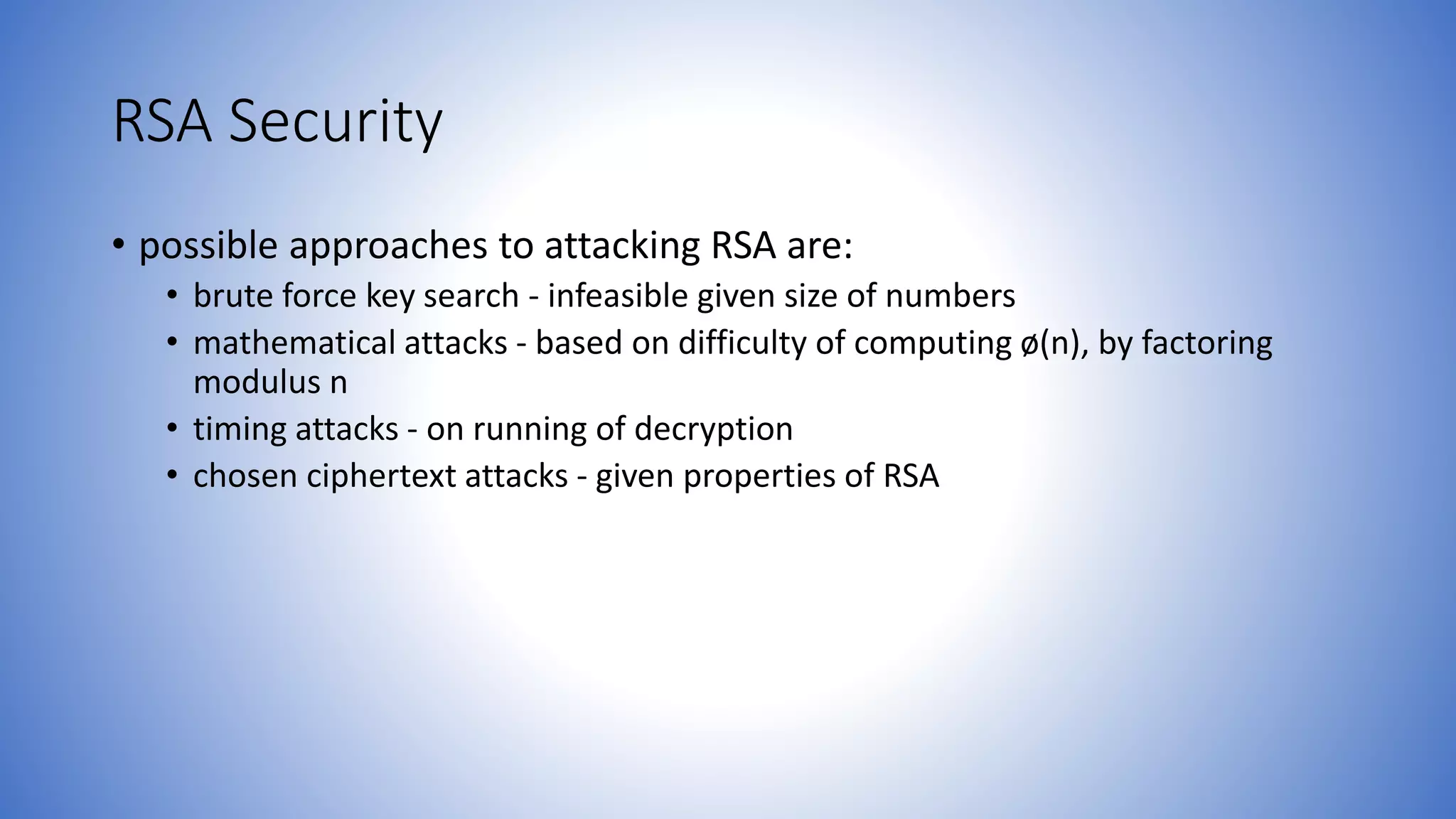 RSA Security

• possible approaches to attacking RSA are:
  • brute force key search - infeasible given size of numbers
  • mathematical attacks - based on difficulty of computing ø(n), by factoring modulus n
  • timing attacks - on running of decryption
  • chosen ciphertext attacks - given properties of RSA